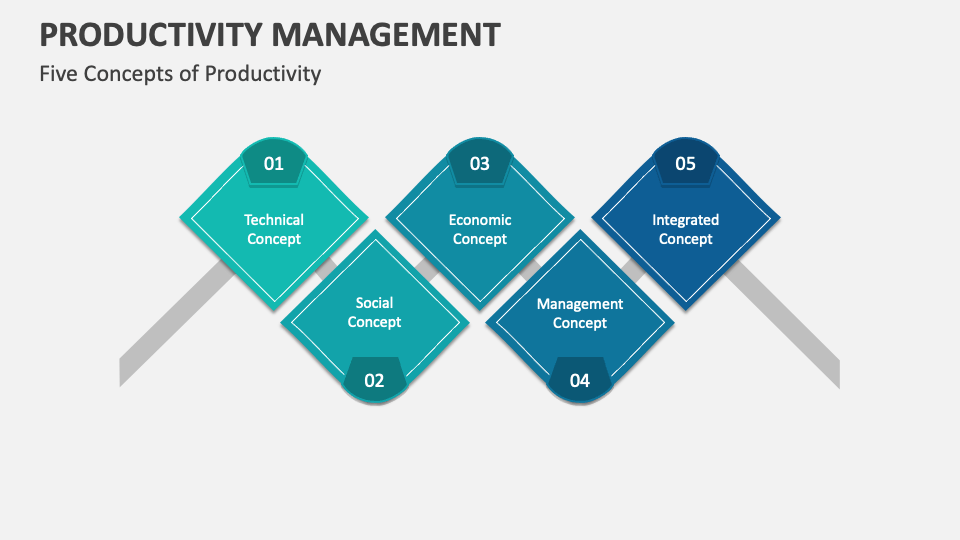 PRODUCTIVITY MANAGEMENT

Five Concepts of Productivity

01
Technical Concept

02
Social Concept

03
Economic Concept

04
Management Concept

05
Integrated Concept